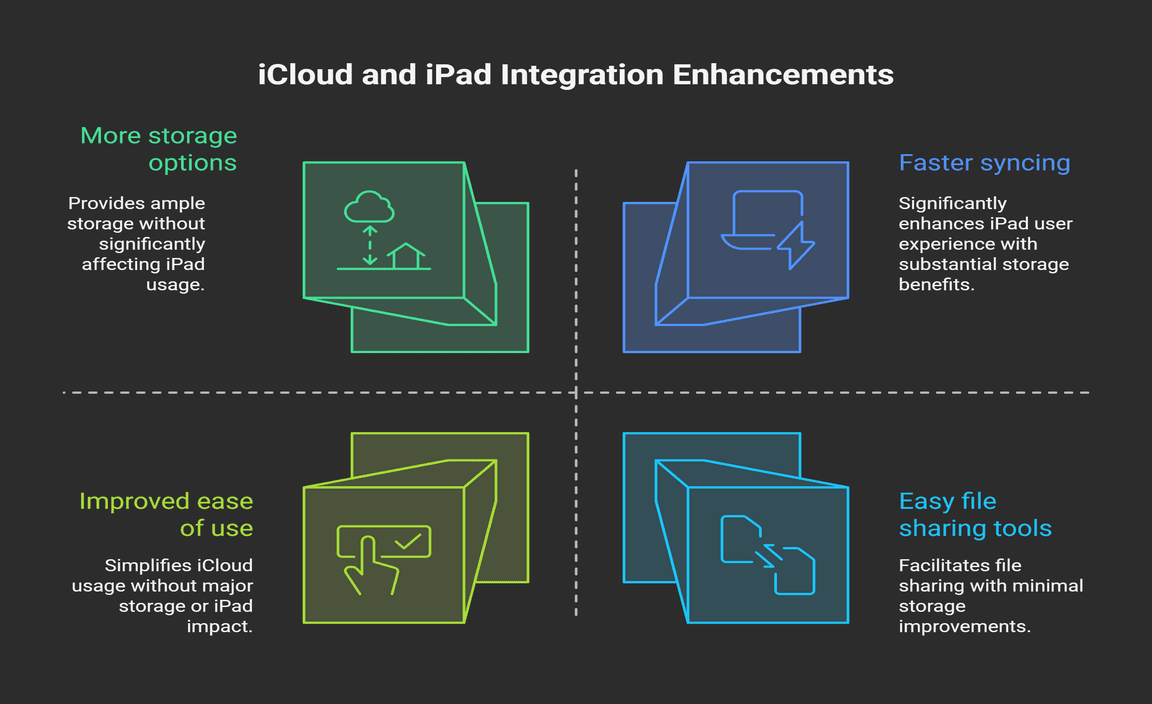 iCloud and iPad Integration Enhancements

More storage options

Provides ample storage without significantly affecting iPad usage.

Faster syncing

Significantly enhances iPad user experience with substantial storage benefits.

Improved ease of use

Simplifies iCloud usage without major storage or iPad impact.

Easy file sharing tools

Facilitates file sharing with minimal storage improvements.